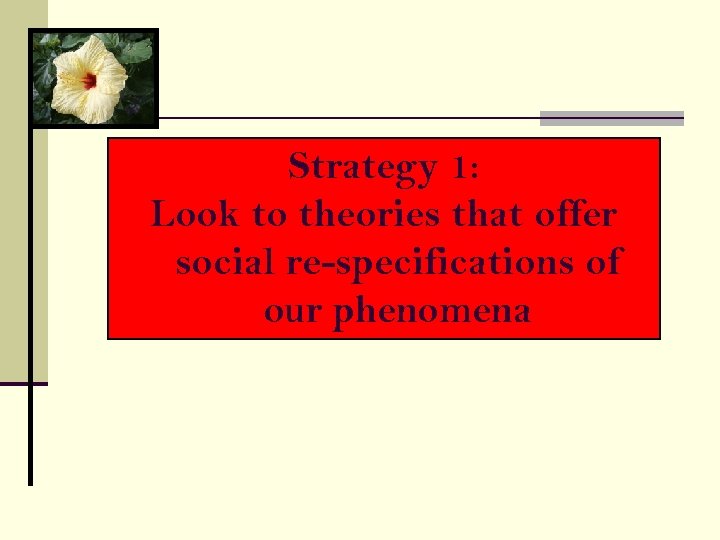 Strategy 1:
Look to theories that offer social re-specifications of our phenomena